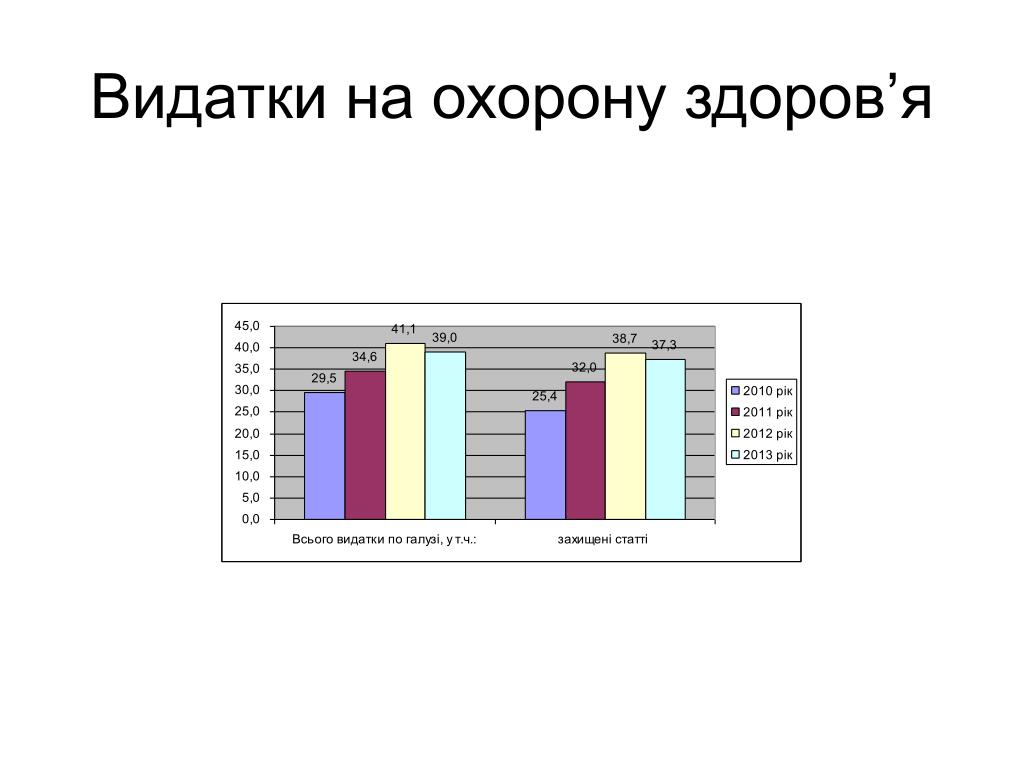 Видатки на охорону здоров’я

45,0
40,0
35,0
30,0
25,0
20,0
15,0
10,0
5,0
0,0

29,5
34,6
41,1
39,0
25,4
32,0
38,7
37,3

Всього видатки по галузі, у т.ч.:
захищені статті

2010 рік
2011 рік
2012 рік
2013 рік